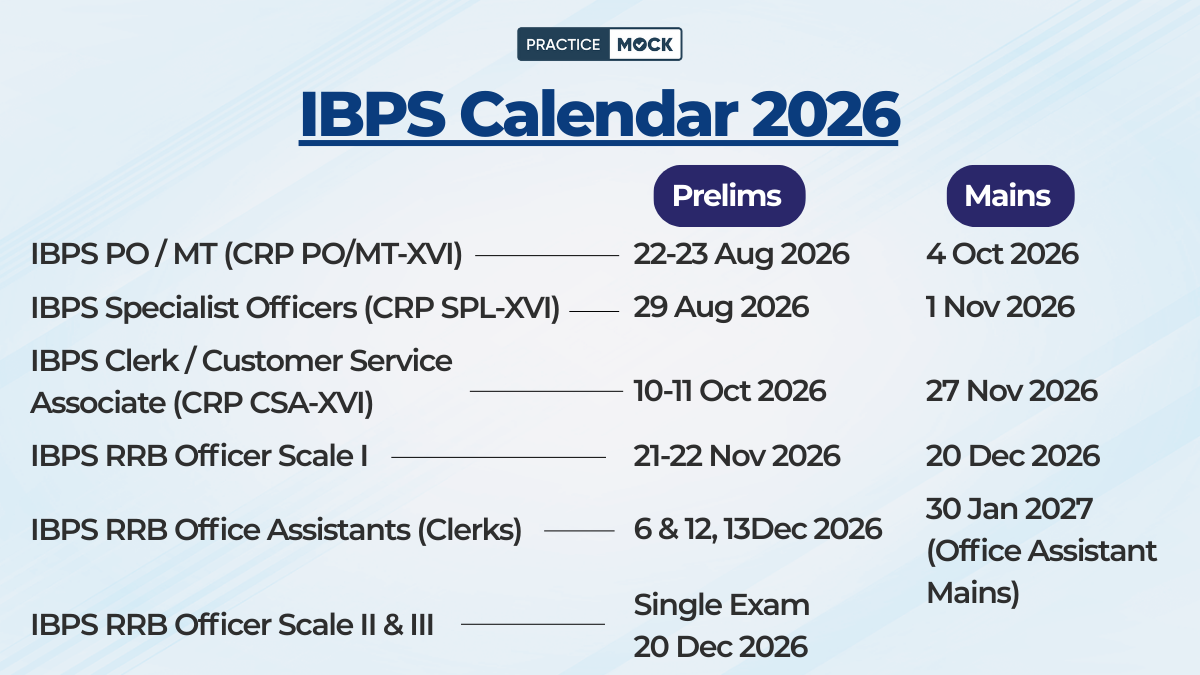 PRACTICE MOCK

IBPS Calendar 2026

| | Prelims | Mains |
|---|---|---|
| IBPS PO / MT (CRP PO/MT-XVI) | 22-23 Aug 2026 | 4 Oct 2026 |
| IBPS Specialist Officers (CRP SPL-XVI) | 29 Aug 2026 | 1 Nov 2026 |
| IBPS Clerk / Customer Service Associate (CRP CSA-XVI) | 10-11 Oct 2026 | 27 Nov 2026 |
| IBPS RRB Officer Scale I | 21-22 Nov 2026 | 20 Dec 2026 |
| IBPS RRB Office Assistants (Clerks) | 6 & 12, 13Dec 2026 | 30 Jan 2027 (Office Assistant Mains) |
| IBPS RRB Officer Scale II & III | Single Exam 20 Dec 2026 | |